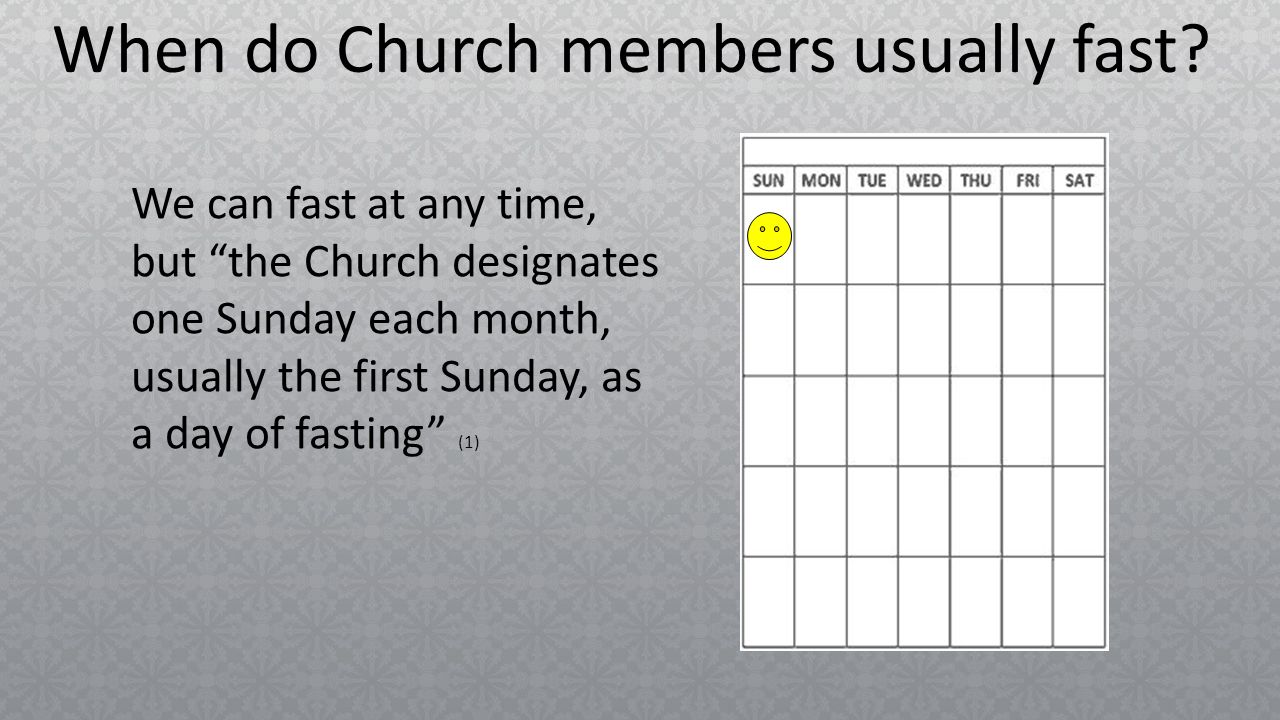 When do Church members usually fast?

We can fast at any time, but “the Church designates one Sunday each month, usually the first Sunday, as a day of fasting” (1)

| SUN | MON | TUE | WED | THU | FRI | SAT |
|---|---|---|---|---|---|---|
| | | | | | | |
| | | | | | | |
| | | | | | | |
| | | | | | | |
| | | | | | | |